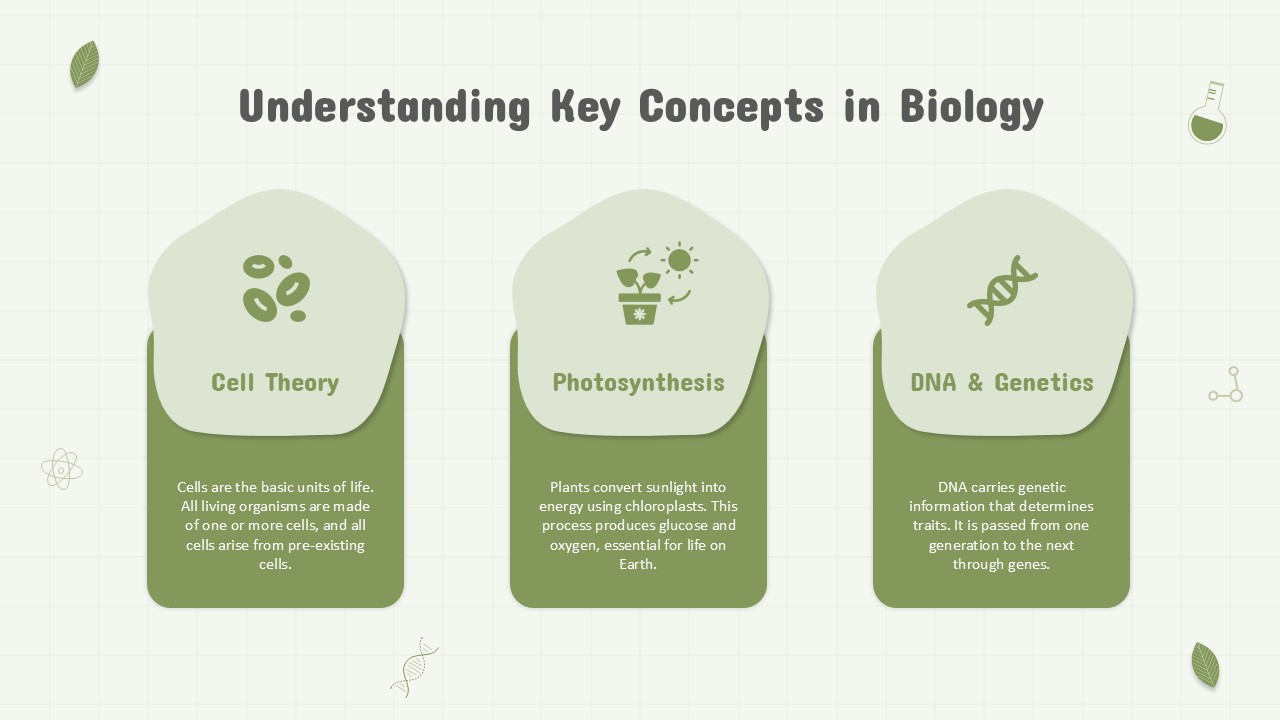 Understanding Key Concepts in Biology

Cell Theory

Cells are the basic units of life. All living organisms are made of one or more cells, and all cells arise from pre-existing cells.

Photosynthesis

Plants convert sunlight into energy using chloroplasts. This process produces glucose and oxygen, essential for life on Earth.

DNA & Genetics

DNA carries genetic information that determines traits. It is passed from one generation to the next through genes.